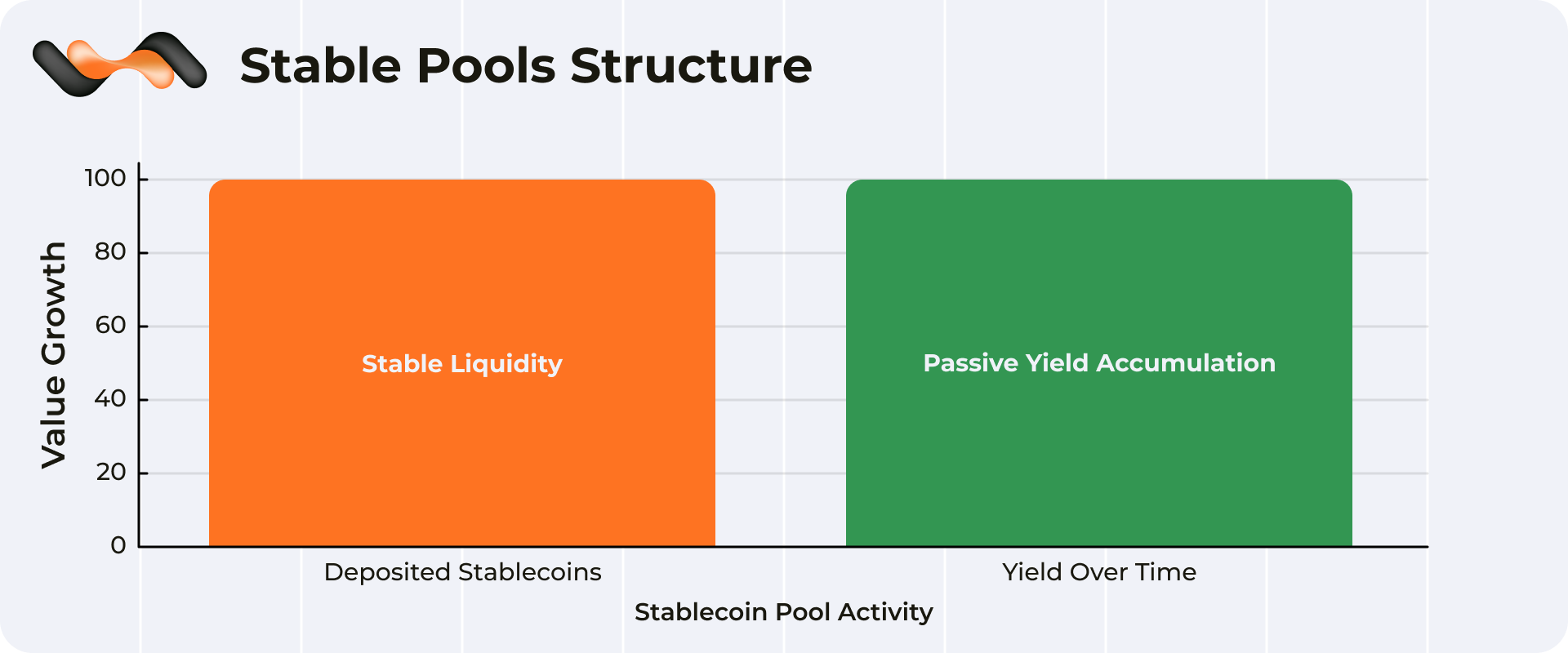 Stable Pools Structure

Value Growth

100
80
60
40
20
0

Stable Liquidity

Passive Yield Accumulation

Deposited Stablecoins

Yield Over Time

Stablecoin Pool Activity